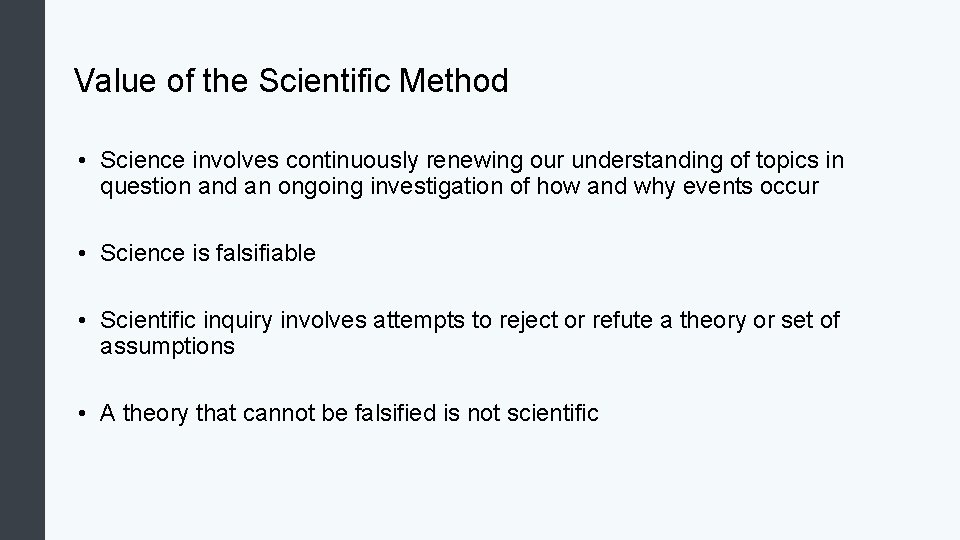 Value of the Scientific Method

• Science involves continuously renewing our understanding of topics in question and an ongoing investigation of how and why events occur

• Science is falsifiable

• Scientific inquiry involves attempts to reject or refute a theory or set of assumptions

• A theory that cannot be falsified is not scientific